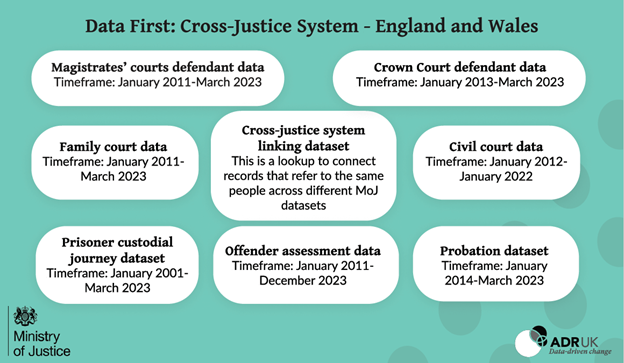 Data First: Cross-Justice System - England and Wales

Magistrates' courts defendant data
Timeframe: January 2011-March 2023

Crown Court defendant data
Timeframe: January 2013-March 2023

Family court data
Timeframe: January 2011-March 2023

Cross-justice system linking dataset
This is a lookup to connect records that refer to the same people across different MoJ datasets

Civil court data
Timeframe: January 2012-January 2022

Prisoner custodial journey dataset
Timeframe: January 2001-March 2023

Offender assessment data
Timeframe: January 2011-December 2023

Probation dataset
Timeframe: January 2014-March 2023

Ministry of Justice

ADR UK
Data-driven change